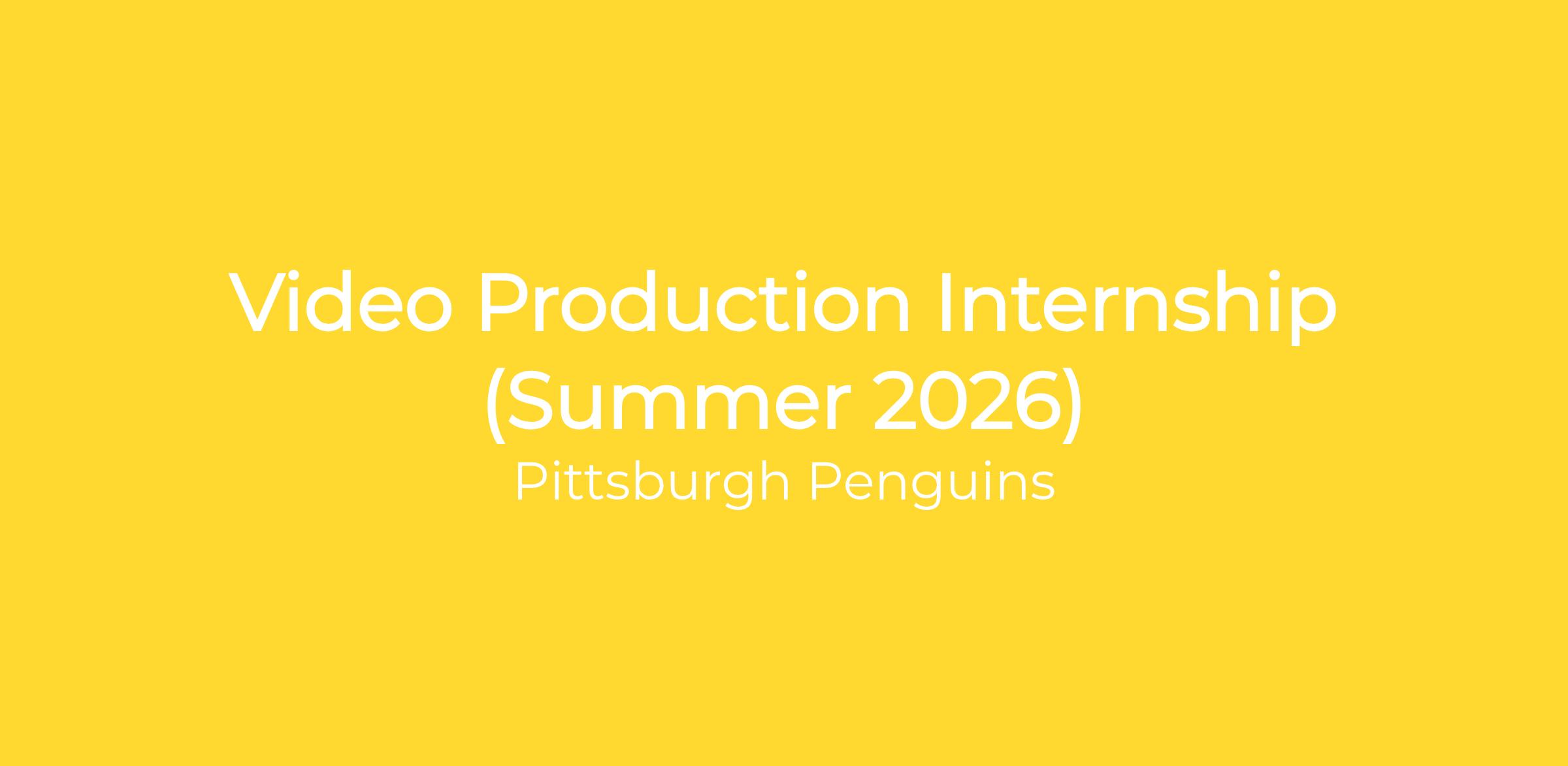 Video Production Internship (Summer 2026)

Pittsburgh Penguins